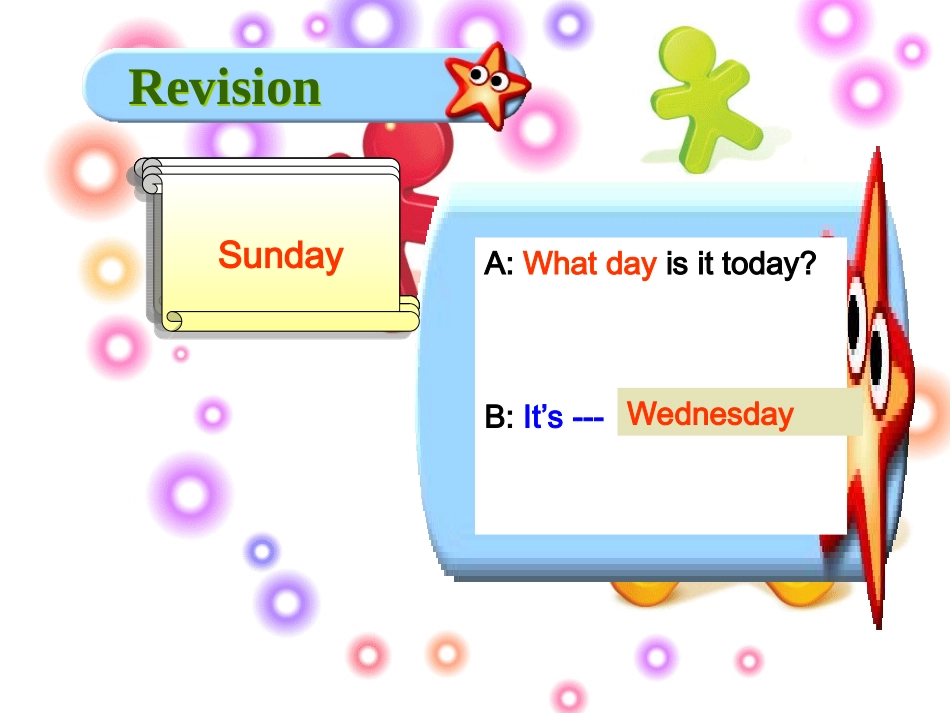 Revision

Sunday

A: What day is it today?

B: It's --- Wednesday